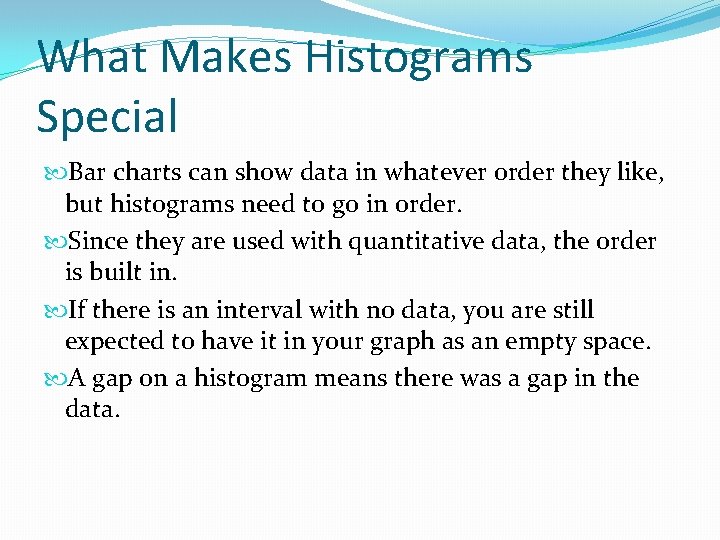 What Makes Histograms Special

Bar charts can show data in whatever order they like, but histograms need to go in order.

Since they are used with quantitative data, the order is built in.

If there is an interval with no data, you are still expected to have it in your graph as an empty space.

A gap on a histogram means there was a gap in the data.